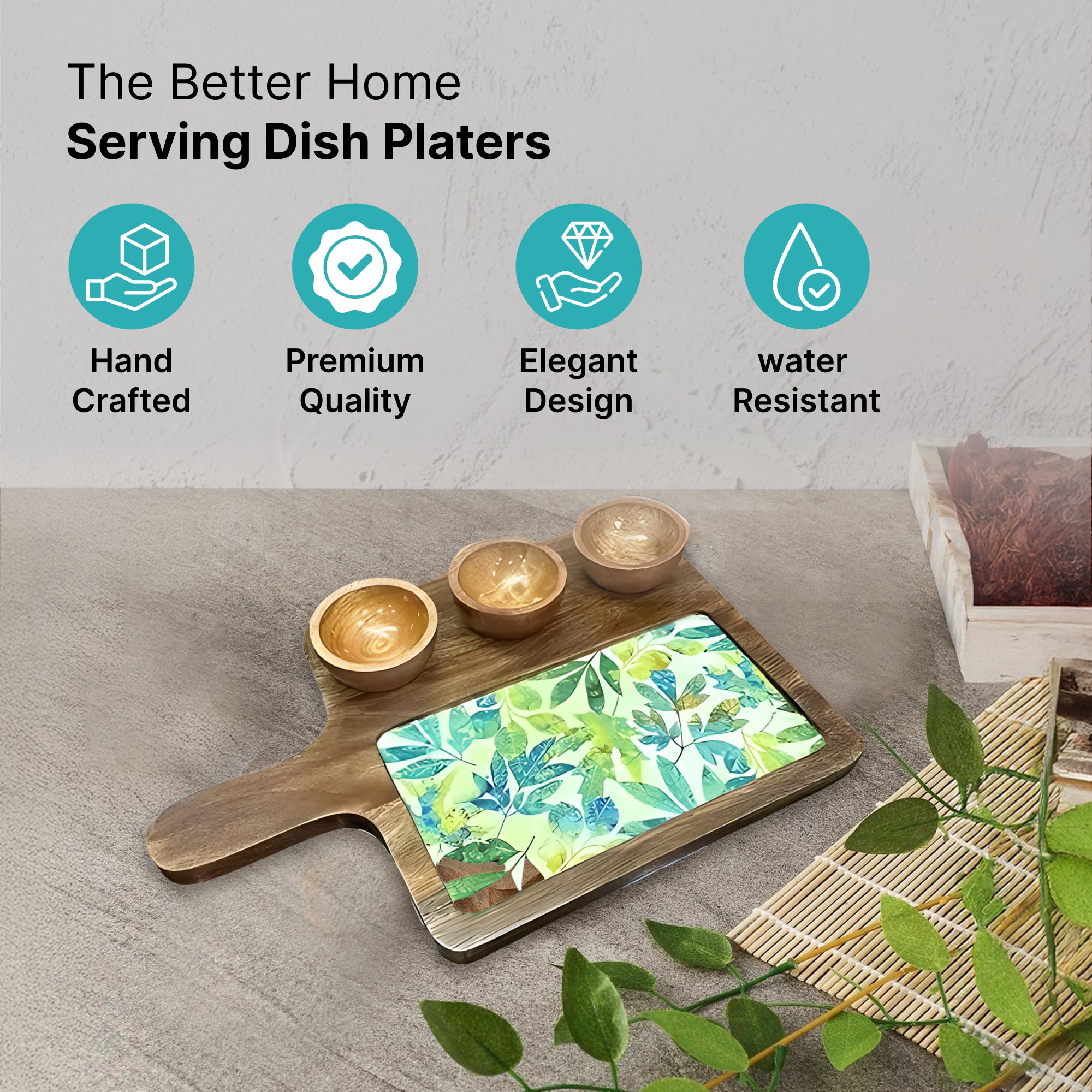 The Better Home
Serving Dish Platers

Hand Crafted

Premium Quality

Elegant Design

water Resistant